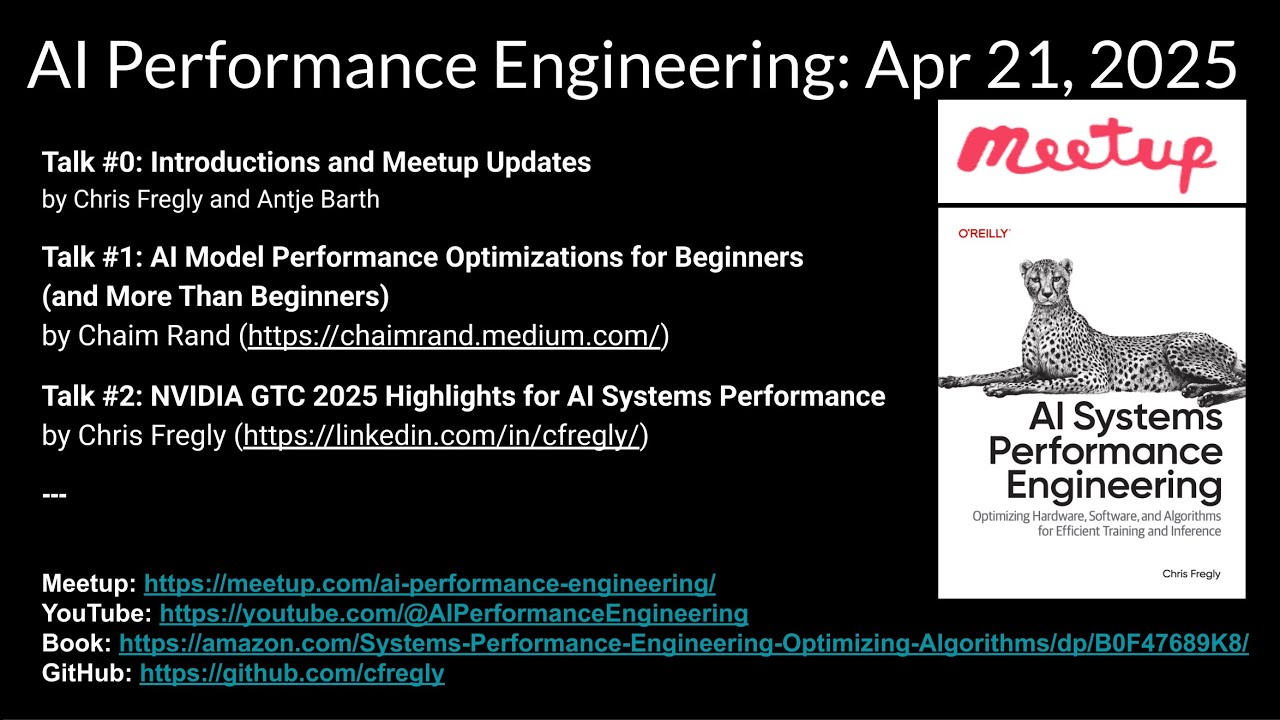 AI Performance Engineering: Apr 21, 2025

Talk #0: Introductions and Meetup Updates
by Chris Fregly and Antje Barth

Talk #1: AI Model Performance Optimizations for Beginners (and More Than Beginners)
by Chaim Rand (https://chaimrand.medium.com/)

Talk #2: NVIDIA GTC 2025 Highlights for AI Systems Performance
by Chris Fregly (https://linkedin.com/in/cfregly/)

---

Meetup: https://meetup.com/ai-performance-engineering/
YouTube: https://youtube.com/@AIPerformanceEngineering
Book: https://amazon.com/Systems-Performance-Engineering-Optimizing-Algorithms/dp/B0F47689K8/
GitHub: https://github.com/cfregly

Meetup

O'REILLY

AI Systems Performance Engineering

Optimizing Hardware, Software, and Algorithms for Efficient Training and Inference

Chris Fregly